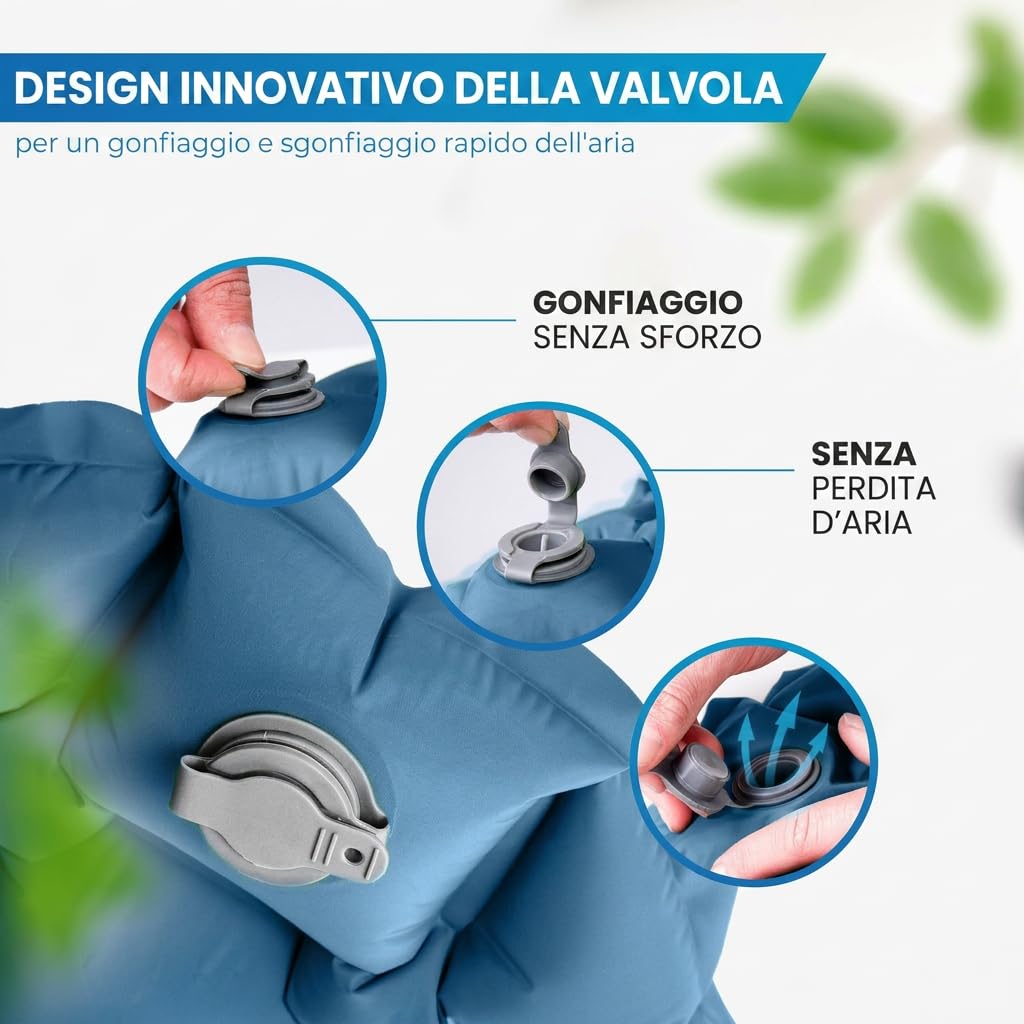 DESIGN INNOVATIVO DELLA VALVOLA
per un gonfiaggio e sgonfiaggio rapido dell'aria

GONFIAGGIO
SENZA SFORZO

SENZA
PERDITA
D'ARIA